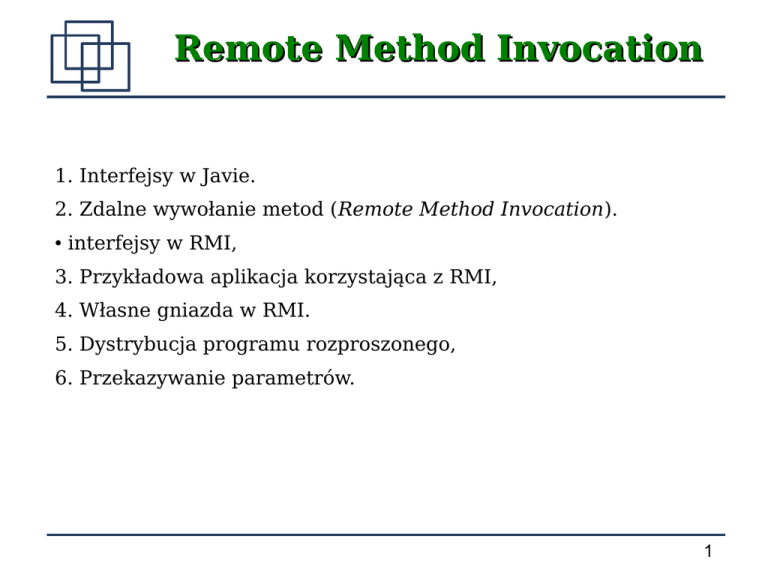 Remote Method Invocation

1. Interfejsy w Javie.

2. Zdalne wywołanie metod (Remote Method Invocation).

• interfejsy w RMI,

3. Przykładowa aplikacja korzystająca z RMI,

4. Własne gniazda w RMI.

5. Dystrybucja programu rozproszonego,

6. Przekazywanie parametrów.

1